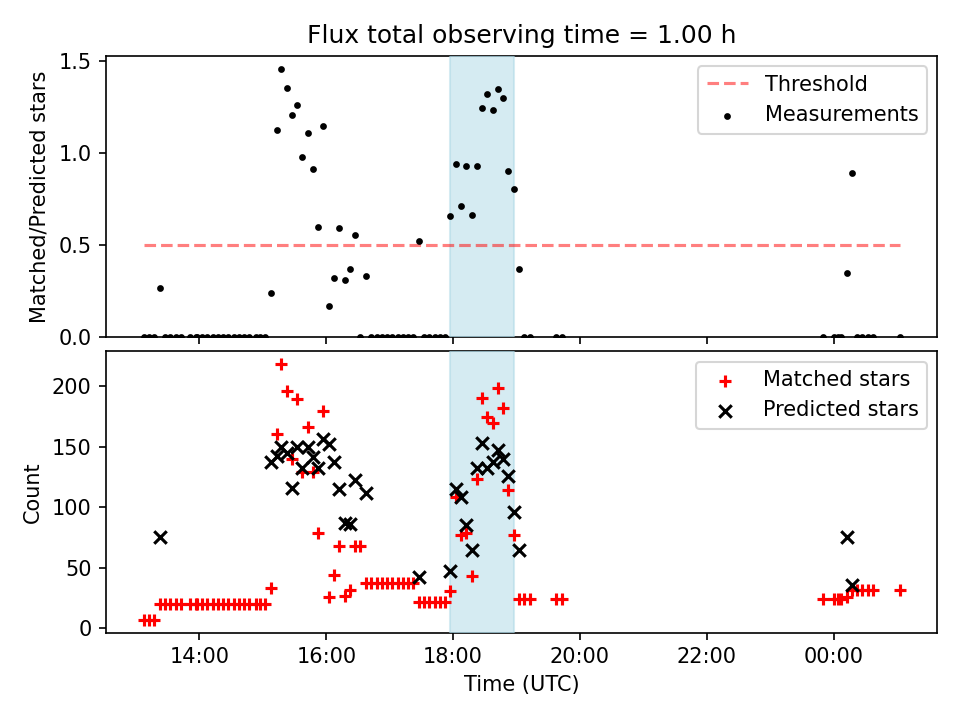 Flux total observing time = 1.00 h

Matched/Predicted stars

1.5
1.0
0.5
0.0

Threshold
Measurements

Count

200
150
100
50
0

Matched stars
Predicted stars

14:00
16:00
18:00
20:00
22:00
00:00

Time (UTC)